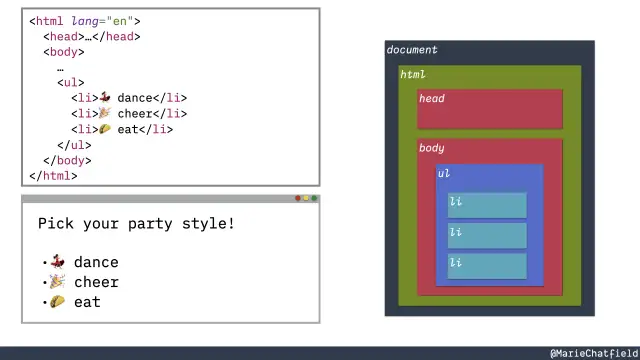 <html lang="en">
<head>…</head>
<body>
…
<ul>
<li>💃 dance</li>
<li>🎉 cheer</li>
<li>🌮 eat</li>
</ul>
</body>
</html>

Pick your party style!

• 💃 dance
• 🎉 cheer
• 🌮 eat

document
html
head
body
ul
li
li
li

@MarieChatfield